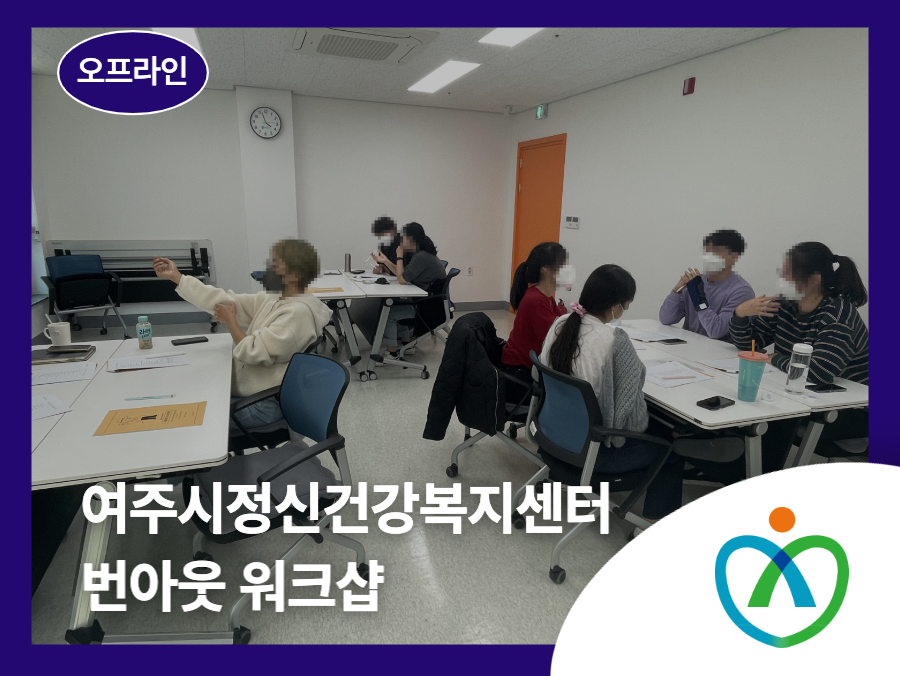 오프라인

여주시정신건강복지센터
번아웃 워크샵